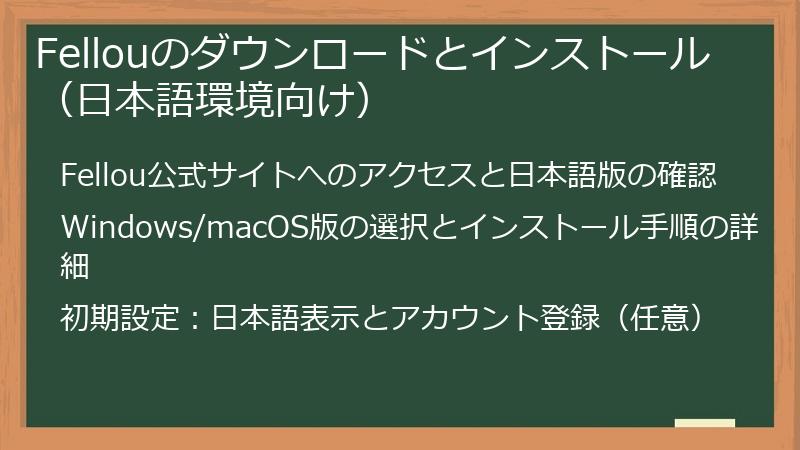 Fellouのダウンロードとインストール（日本語環境向け）

Fellou公式サイトへのアクセスと日本語版の確認

Windows/macOS版の選択とインストール手順の詳細

初期設定：日本語表示とアカウント登録（任意）